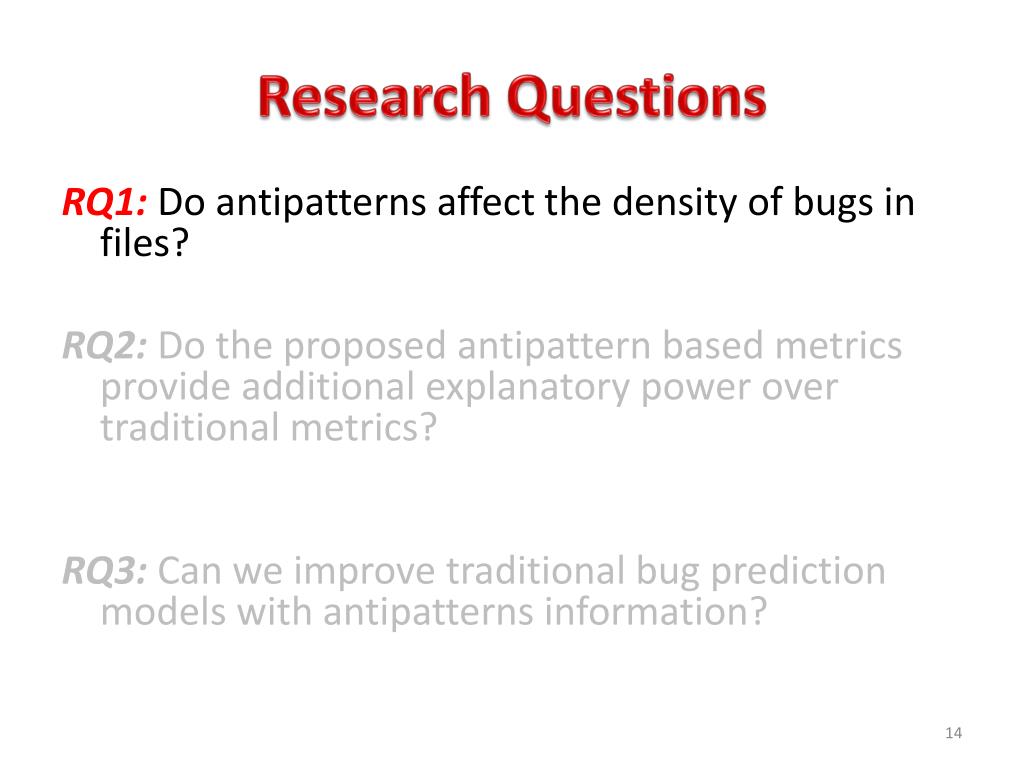 Research Questions

RQ1: Do antipatterns affect the density of bugs in files?

RQ2: Do the proposed antipattern based metrics provide additional explanatory power over traditional metrics?

RQ3: Can we improve traditional bug prediction models with antipatterns information?

14